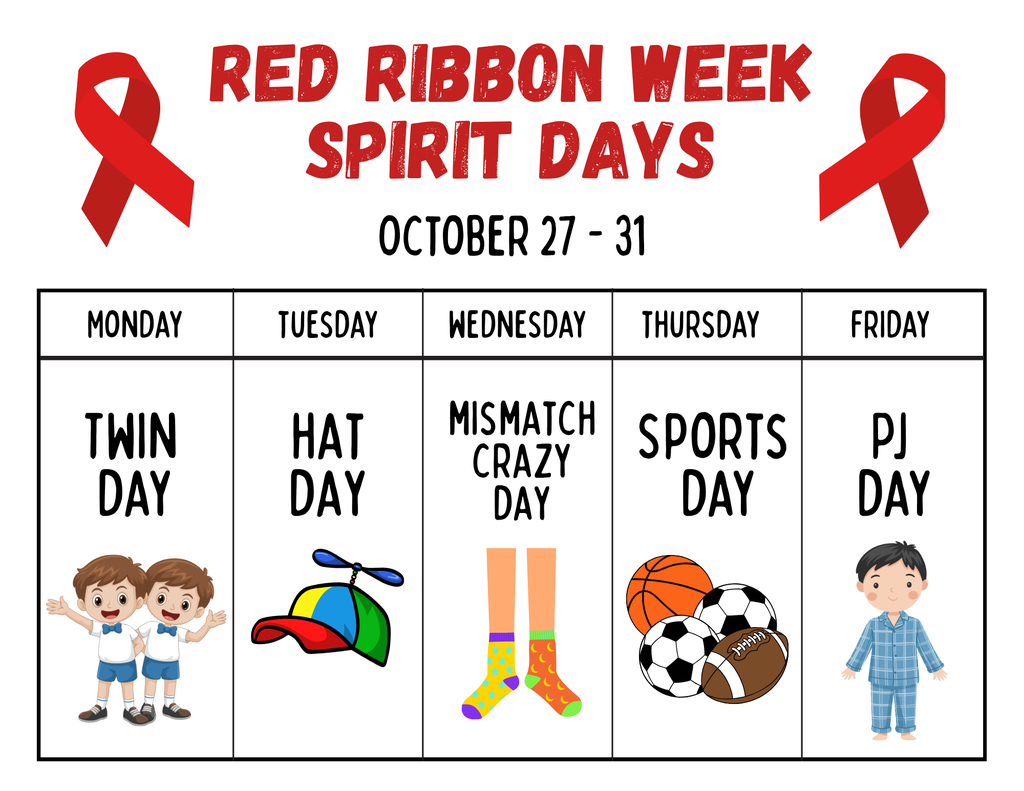 RED RIBBON WEEK SPIRIT DAYS

OCTOBER 27 - 31

| MONDAY | TUESDAY | WEDNESDAY | THURSDAY | FRIDAY |
|---|---|---|---|---|
| TWIN DAY | HAT DAY | MISMATCH CRAZY DAY | SPORTS DAY | PJ DAY |